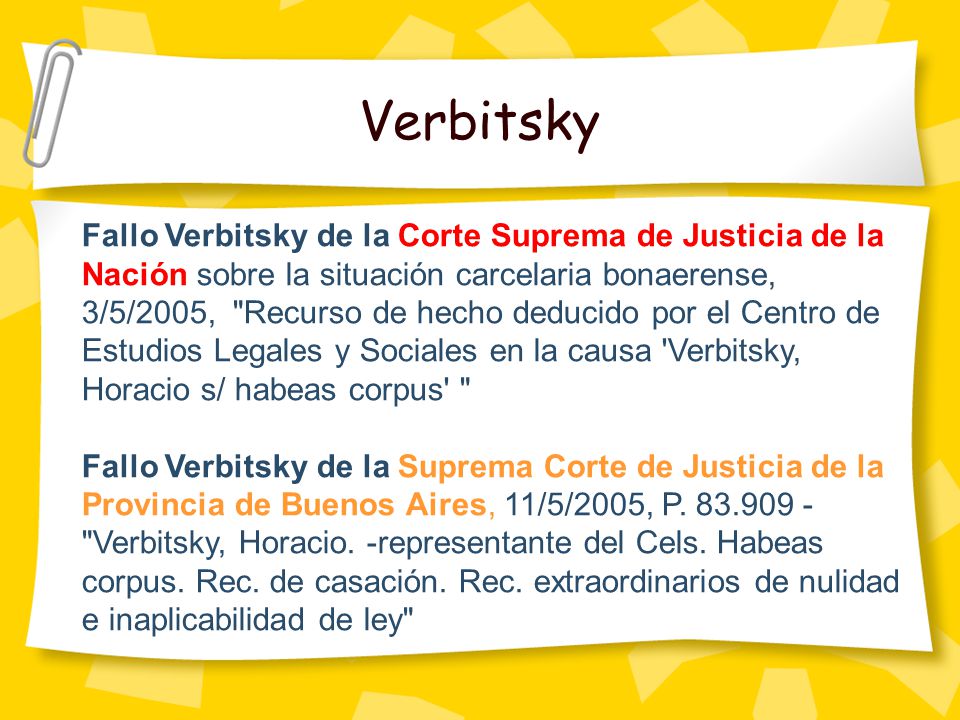 Verbitsky

Fallo Verbitsky de la Corte Suprema de Justicia de la Nación sobre la situación carcelaria bonaerense, 3/5/2005, "Recurso de hecho deducido por el Centro de Estudios Legales y Sociales en la causa 'Verbitsky, Horacio s/ habeas corpus' "

Fallo Verbitsky de la Suprema Corte de Justicia de la Provincia de Buenos Aires, 11/5/2005, P. 83.909 - "Verbitsky, Horacio. -representante del Cels. Habeas corpus. Rec. de casación. Rec. extraordinarios de nulidad e inaplicabilidad de ley"